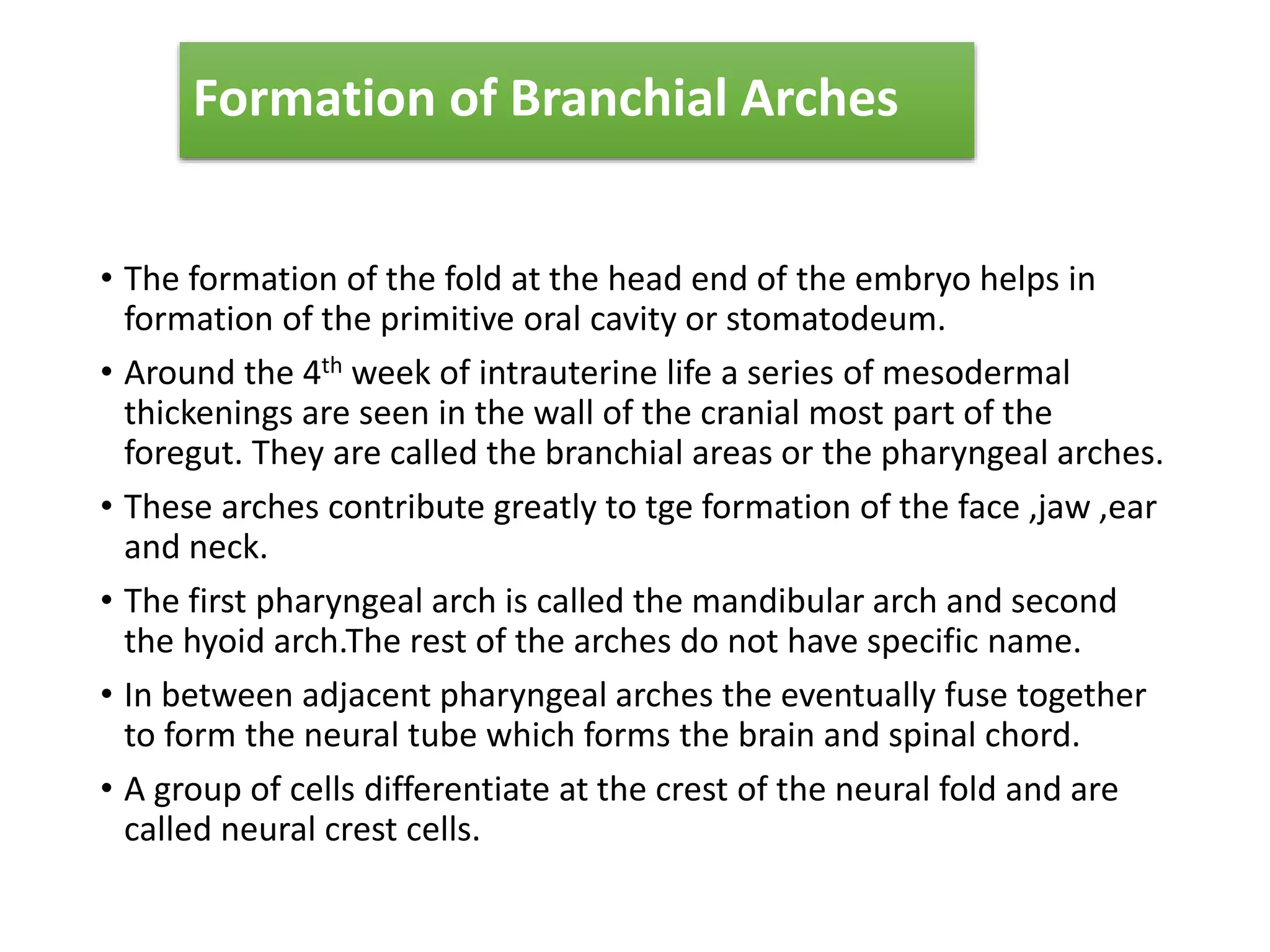 Formation of Branchial Arches

• The formation of the fold at the head end of the embryo helps in formation of the primitive oral cavity or stomatodeum.

• Around the 4$^{th}$ week of intrauterine life a series of mesodermal thickenings are seen in the wall of the cranial most part of the foregut. They are called the branchial areas or the pharyngeal arches.

• These arches contribute greatly to tge formation of the face ,jaw ,ear and neck.

• The first pharyngeal arch is called the mandibular arch and second the hyoid arch.The rest of the arches do not have specific name.

• In between adjacent pharyngeal arches the eventually fuse together to form the neural tube which forms the brain and spinal chord.

• A group of cells differentiate at the crest of the neural fold and are called neural crest cells.